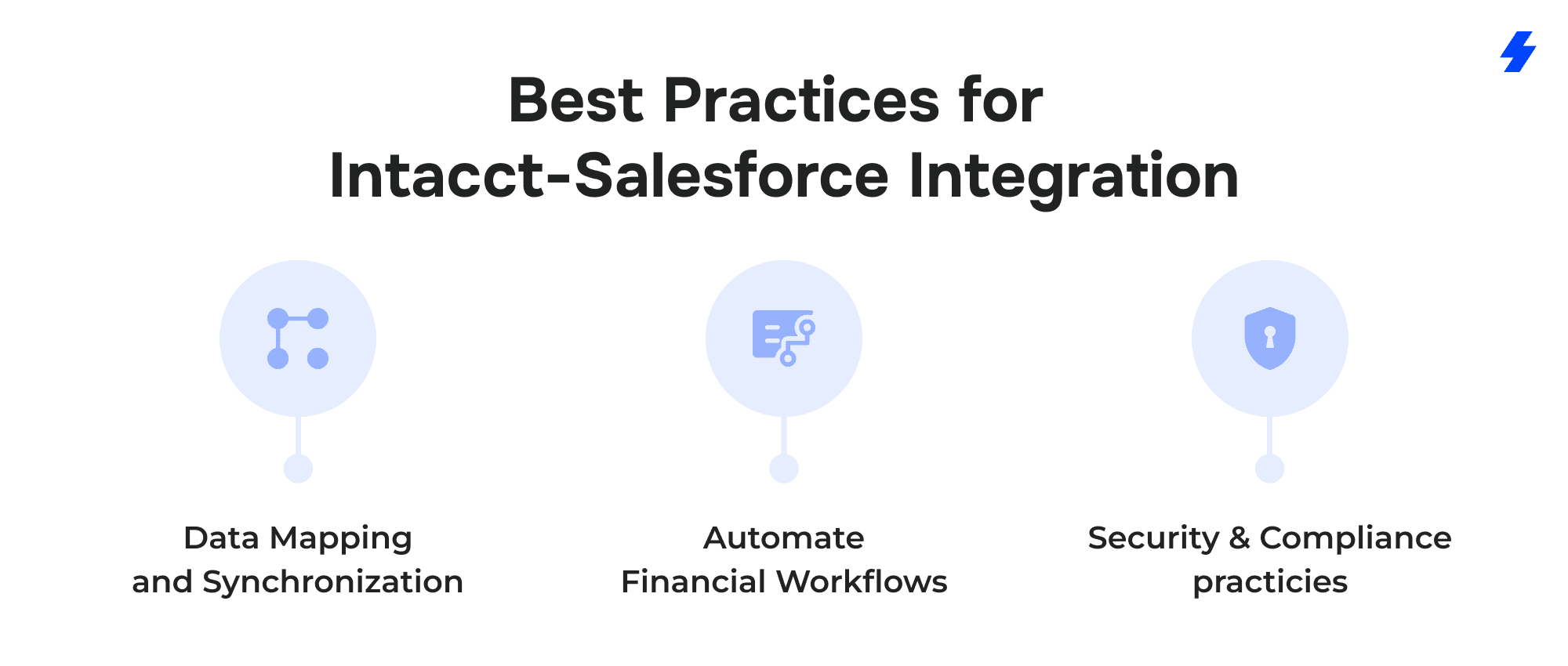 Best Practices for Intacct-Salesforce Integration

Data Mapping and Synchronization

Automate Financial Workflows

Security & Compliance practicies